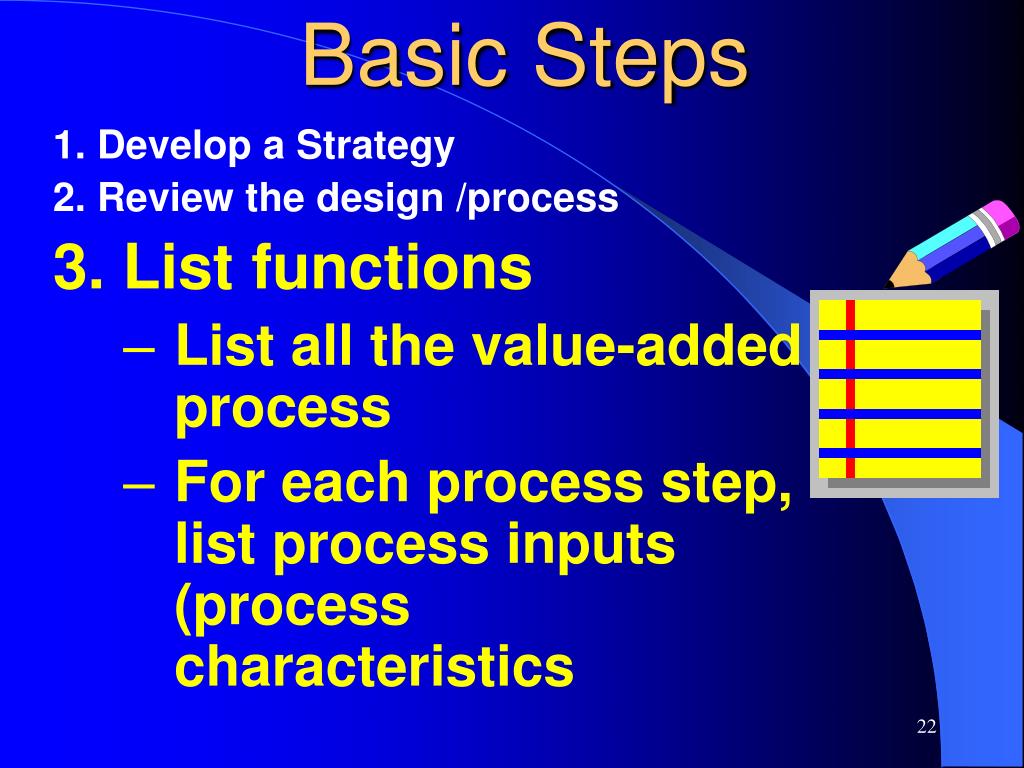 Basic Steps

1. Develop a Strategy

2. Review the design /process

3. List functions

– List all the value-added process

– For each process step, list process inputs (process characteristics

22